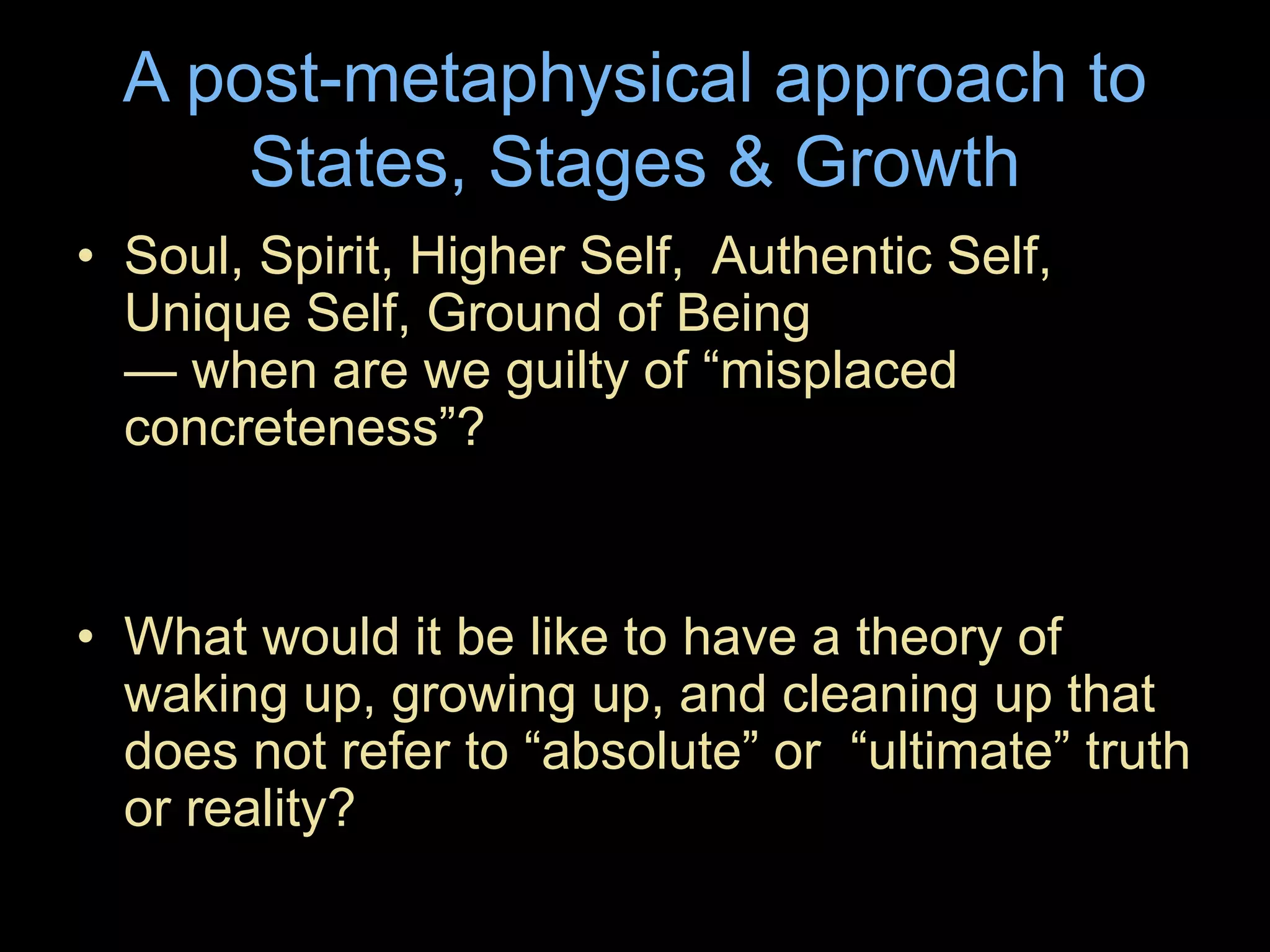 A post-metaphysical approach to States, Stages & Growth

• Soul, Spirit, Higher Self, Authentic Self, Unique Self, Ground of Being — when are we guilty of “misplaced concreteness”?

• What would it be like to have a theory of waking up, growing up, and cleaning up that does not refer to “absolute” or “ultimate” truth or reality?